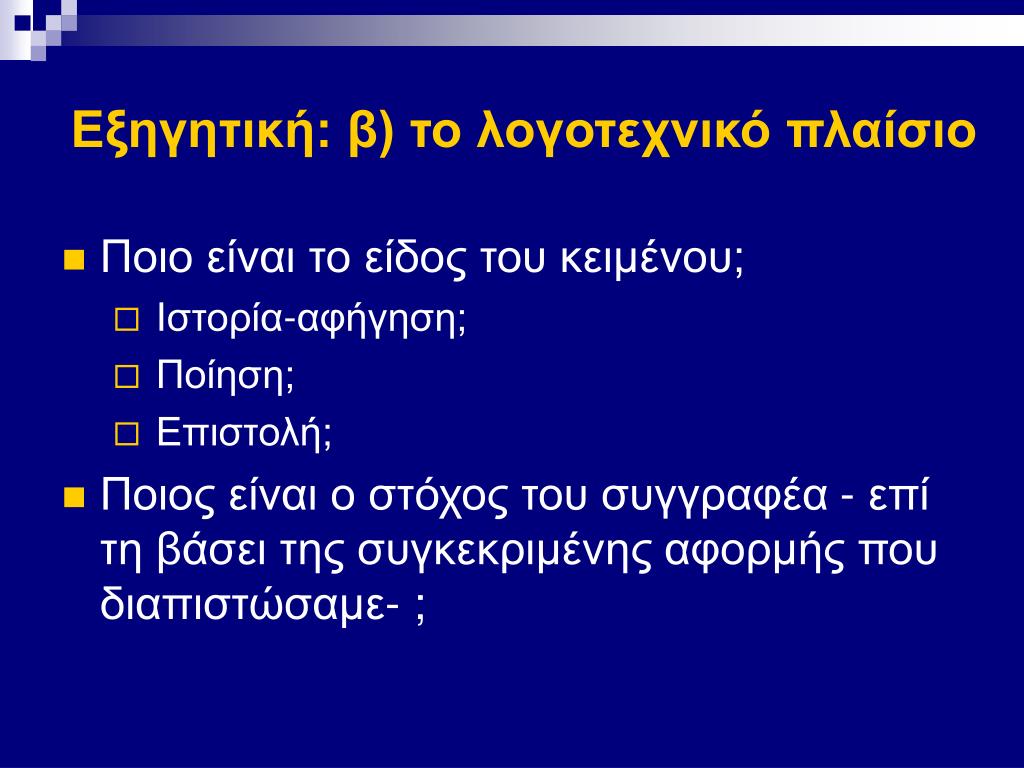 Εξηγητική: β) το λογοτεχνικό πλαίσιο

Ποιο είναι το είδος του κειμένου;
Ιστορία-αφήγηση;
Ποίηση;
Επιστολή;

Ποιος είναι ο στόχος του συγγραφέα - επί τη βάσει της συγκεκριμένης αφορμής που διαπιστώσαμε- ;